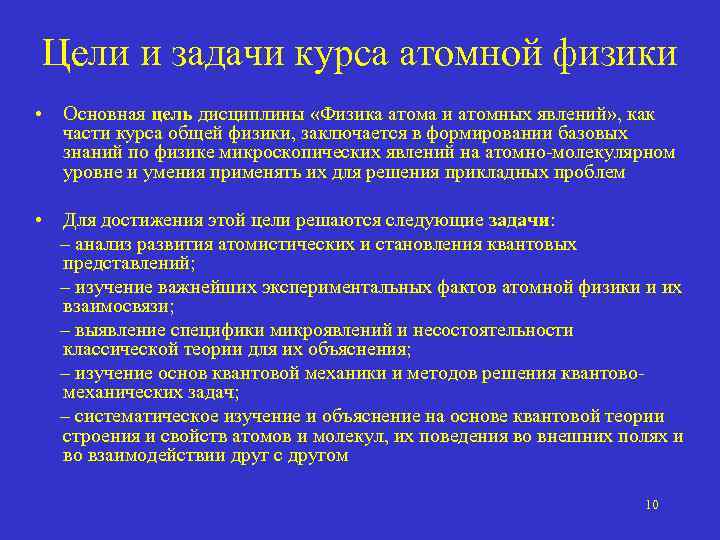 Цели и задачи курса атомной физики

• Основная цель дисциплины «Физика атома и атомных явлений», как части курса общей физики, заключается в формировании базовых знаний по физике микроскопических явлений на атомно-молекулярном уровне и умения применять их для решения прикладных проблем

• Для достижения этой цели решаются следующие задачи:

– анализ развития атомистических и становления квантовых представлений;

– изучение важнейших экспериментальных фактов атомной физики и их взаимосвязи;

– выявление специфики микроявлений и несостоятельности классической теории для их объяснения;

– изучение основ квантовой механики и методов решения квантово-механических задач;

– систематическое изучение и объяснение на основе квантовой теории строения и свойств атомов и молекул, их поведения во внешних полях и во взаимодействии друг с другом

10